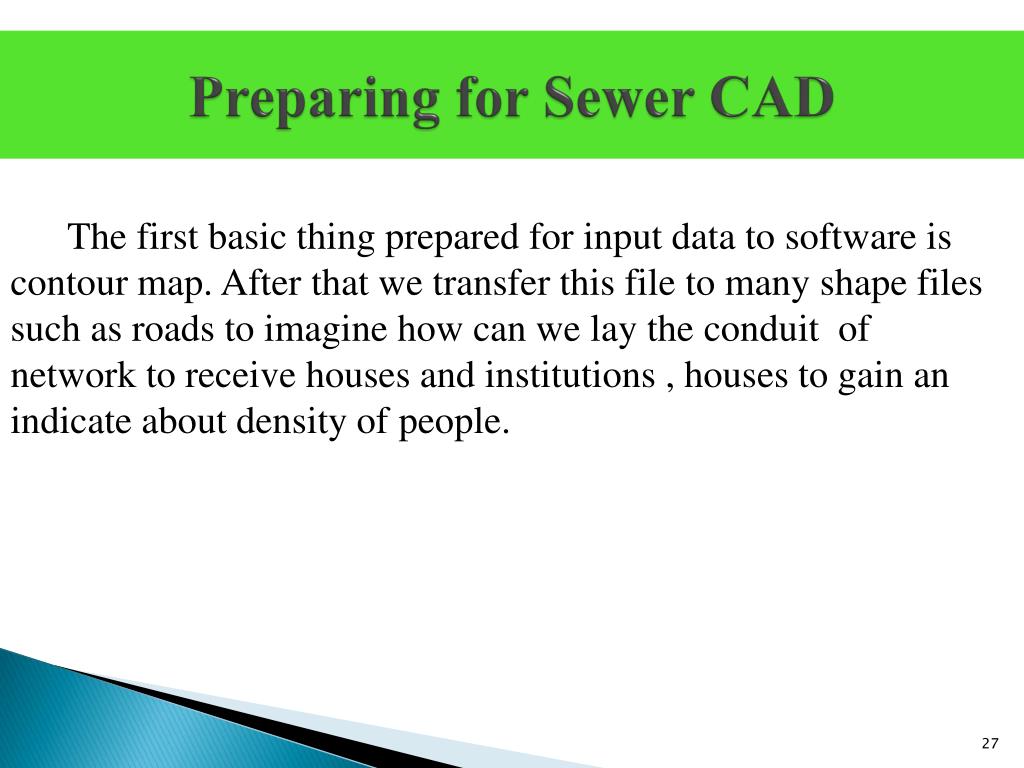 Preparing for Sewer CAD

The first basic thing prepared for input data to software is contour map. After that we transfer this file to many shape files such as roads to imagine how can we lay the conduit of network to receive houses and institutions , houses to gain an indicate about density of people.

27